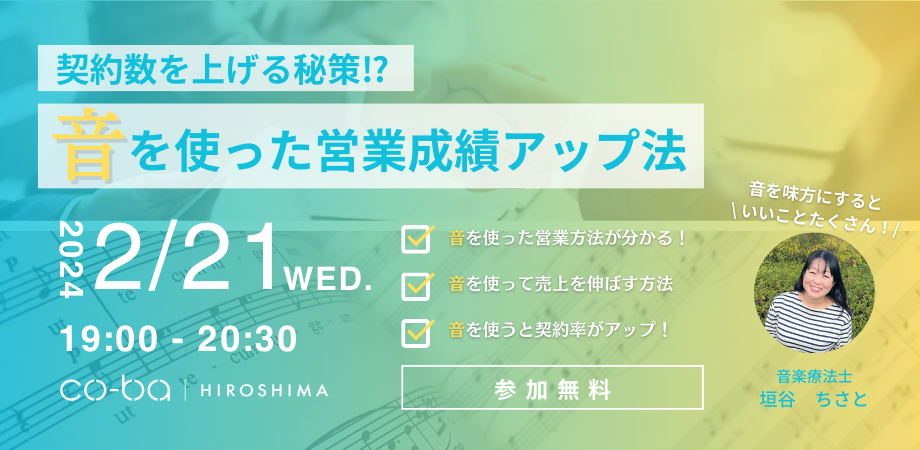 契約数を上げる秘策!?

音を使った営業成績アップ法

2024 2/21 WED.

19:00 - 20:30

co-ba | HIROSHIMA

音を使った営業方法が分かる！

音を使って売上を伸ばす方法

音を使うと契約率がアップ！

参加無料

音を味方にすると
\ いいことたくさん！/

音楽療法士
垣谷　ちさと